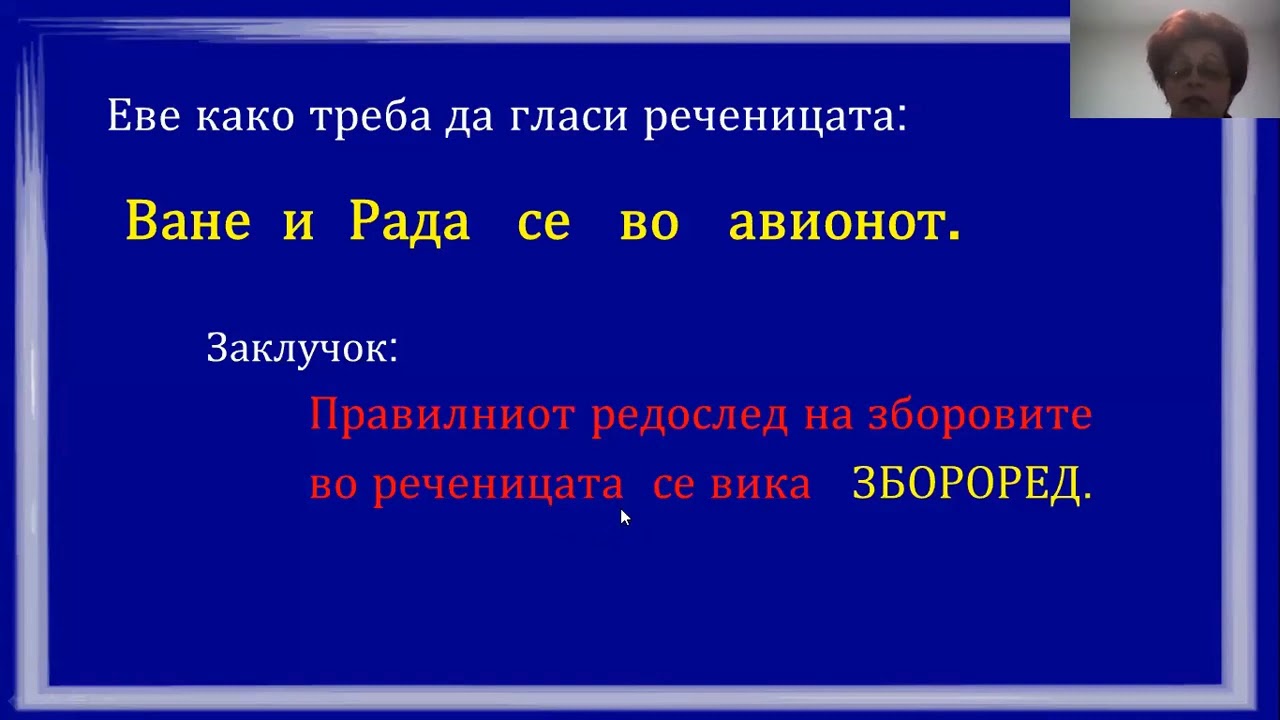 Еве како треба да гласи реченицата:

Ване и Рада се во авионот.

Заклучок:

Правилниот редослед на зборовите во реченицата се вика ЗБОРОРЕД.